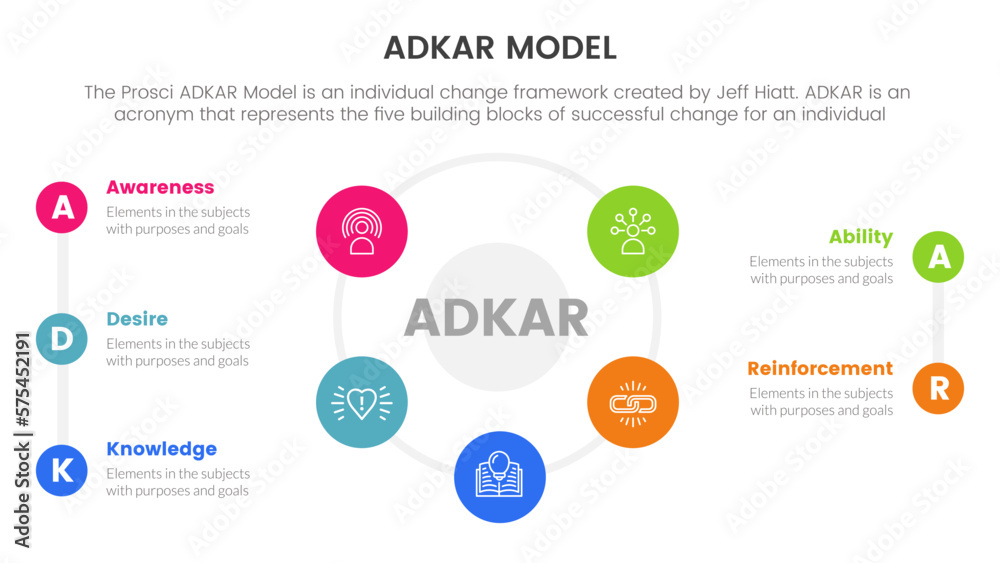 ADKAR MODEL

The Prosci ADKAR Model is an individual change framework created by Jeff Hiatt. ADKAR is an acronym that represents the five building blocks of successful change for an individual

A
Awareness
Elements in the subjects with purposes and goals

D
Desire
Elements in the subjects with purposes and goals

K
Knowledge
Elements in the subjects with purposes and goals

ADKAR

Ability
Elements in the subjects with purposes and goals
A

Reinforcement
Elements in the subjects with purposes and goals
R

Adobe Stock | #575452191